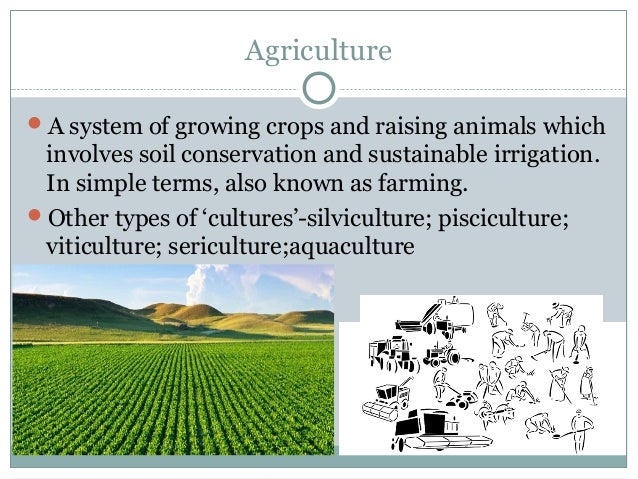 Agriculture

A system of growing crops and raising animals which involves soil conservation and sustainable irrigation. In simple terms, also known as farming.

Other types of ‘cultures’-silviculture; pisciculture; viticulture; sericulture;aquaculture